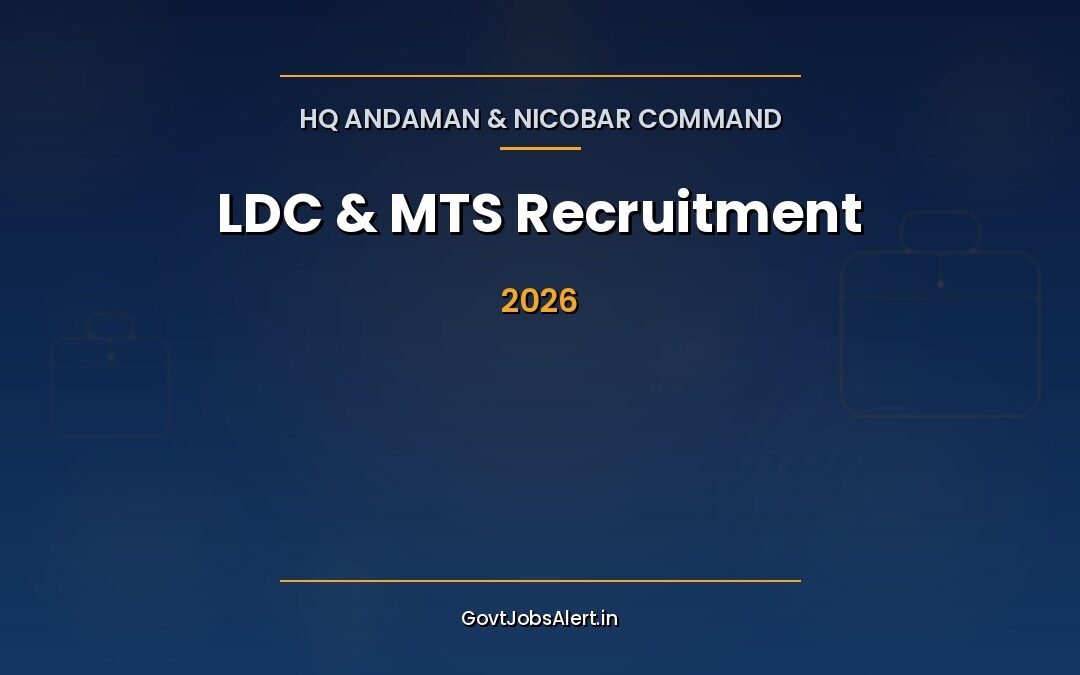 HQ ANDAMAN & NICOBAR COMMAND

LDC & MTS Recruitment

2026

GovtJobsAlert.in